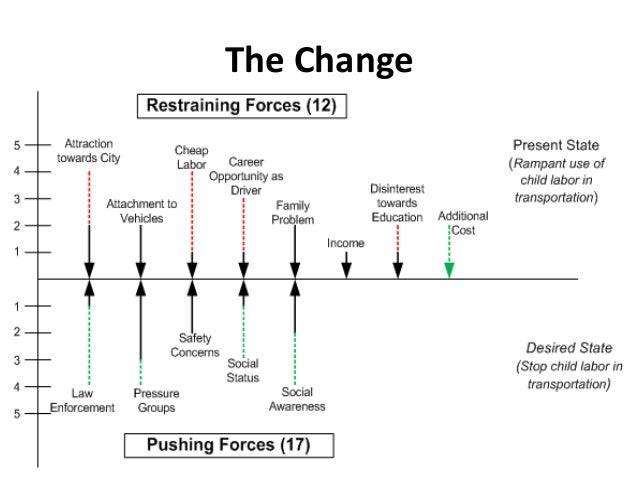 The Change

Restraining Forces (12)

5
4
3
2
1

Attraction towards City

Attachment to Vehicles

Cheap Labor

Career Opportunity as Driver

Family Problem

Income

Disinterest towards Education

Additional Cost

Present State (Rampant use of child labor in transportation)

1
2
3
4
5

Law Enforcement

Pressure Groups

Safety Concerns

Social Status

Social Awareness

Desired State (Stop child labor in transportation)

Pushing Forces (17)